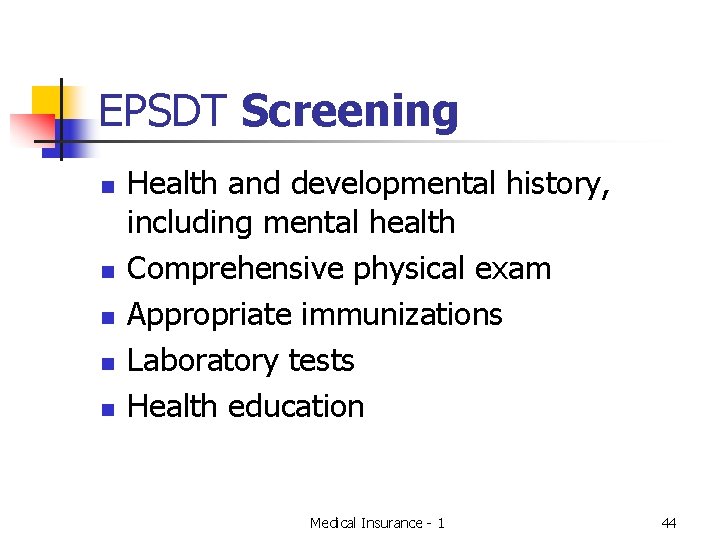 EPSDT Screening

- Health and developmental history, including mental health
- Comprehensive physical exam
- Appropriate immunizations
- Laboratory tests
- Health education

Medical Insurance - 1

44